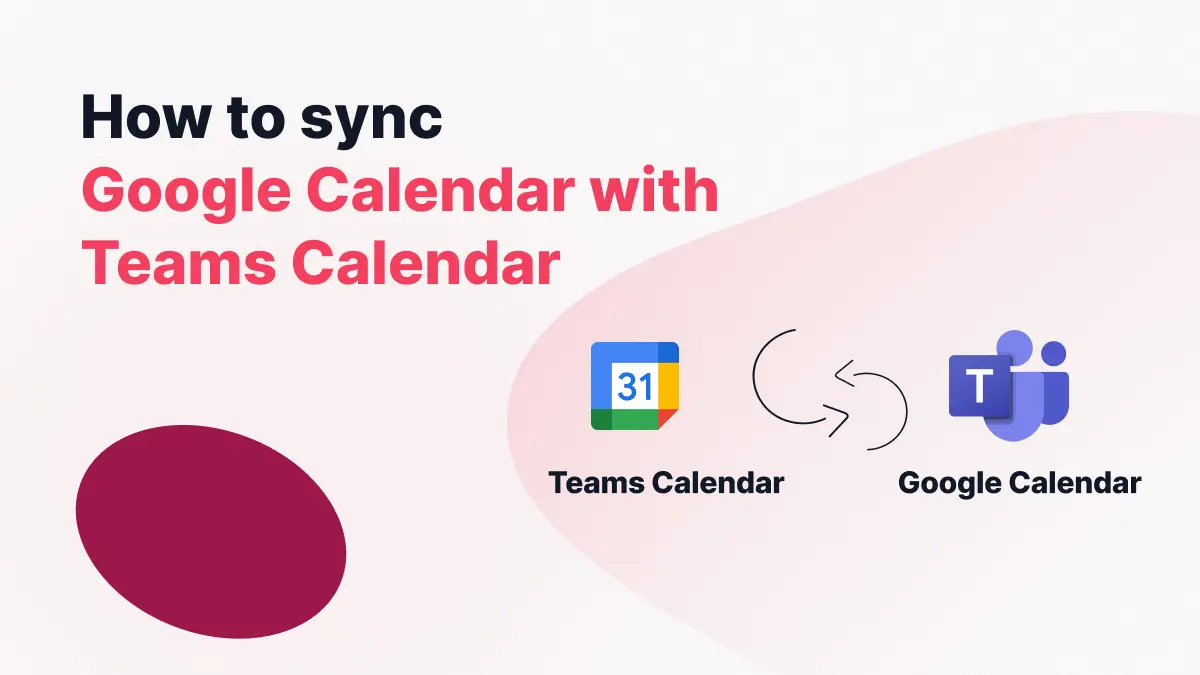 How to sync
Google Calendar with Teams Calendar

31

Teams Calendar

T

Google Calendar